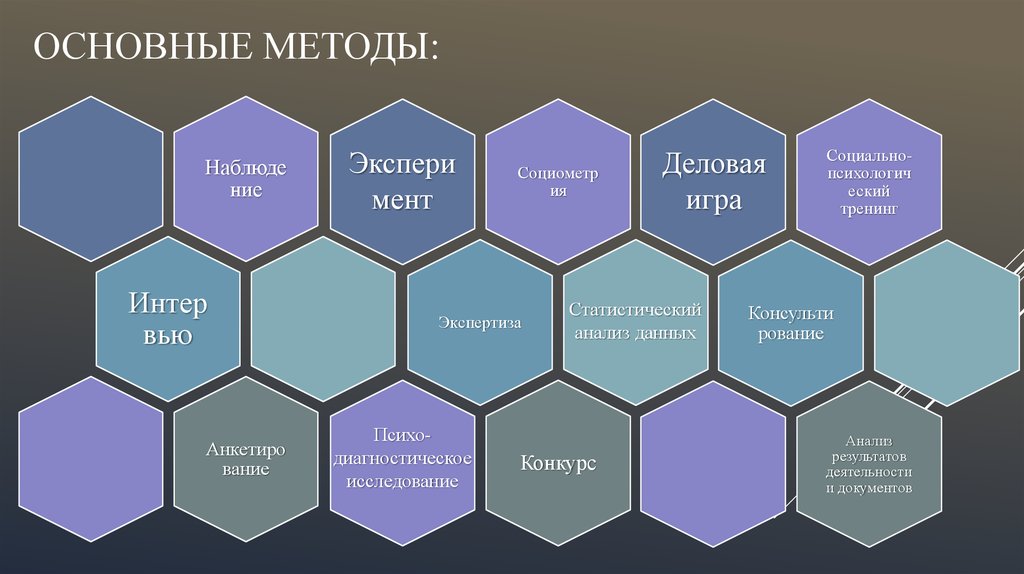 ОСНОВНЫЕ МЕТОДЫ:

Наблюде ние

Экспери мент

Социометр ия

Деловая игра

Социально-психологич еский тренинг

Интер вью

Экспертиза

Статистический анализ данных

Консульти рование

Анкетиро вание

Психо-диагностическое исследование

Конкурс

Анализ результатов деятельности и документов